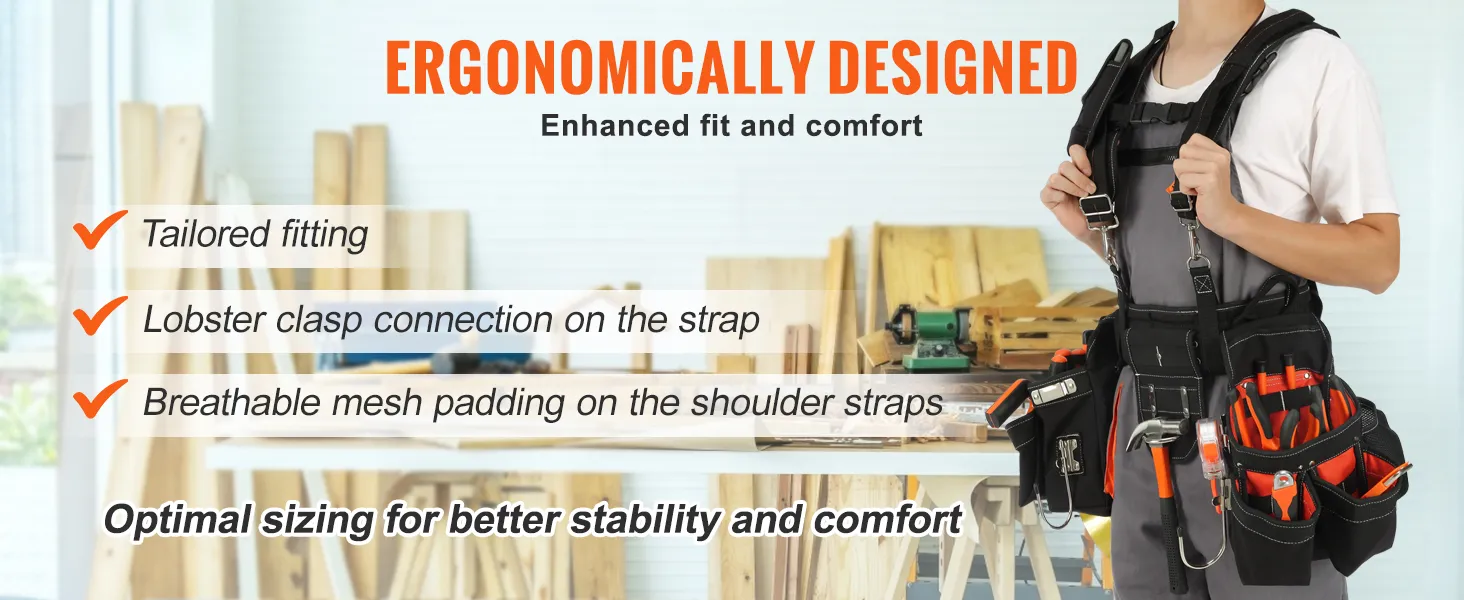 ERGONOMICALLY DESIGNED
Enhanced fit and comfort

Tailored fitting

Lobster clasp connection on the strap

Breathable mesh padding on the shoulder straps

Optimal sizing for better stability and comfort